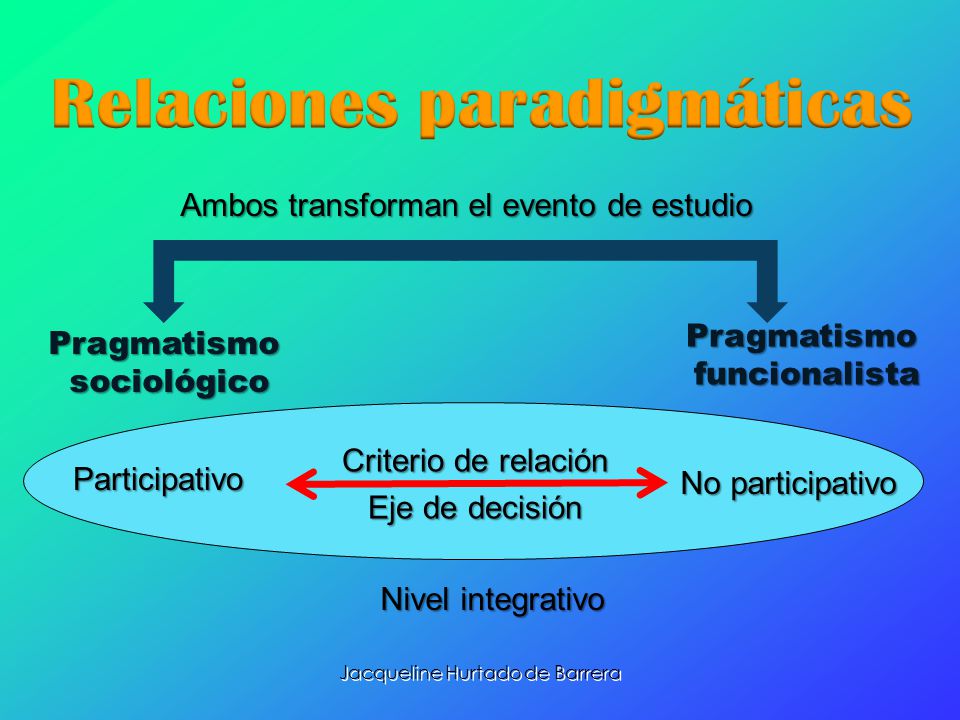 Relaciones paradigmáticas

Ambos transforman el evento de estudio

Pragmatismo sociológico

Pragmatismo funcionalista

Participativo

Criterio de relación

Eje de decisión

No participativo

Nivel integrativo

Jacqueline Hurtado de Barrera